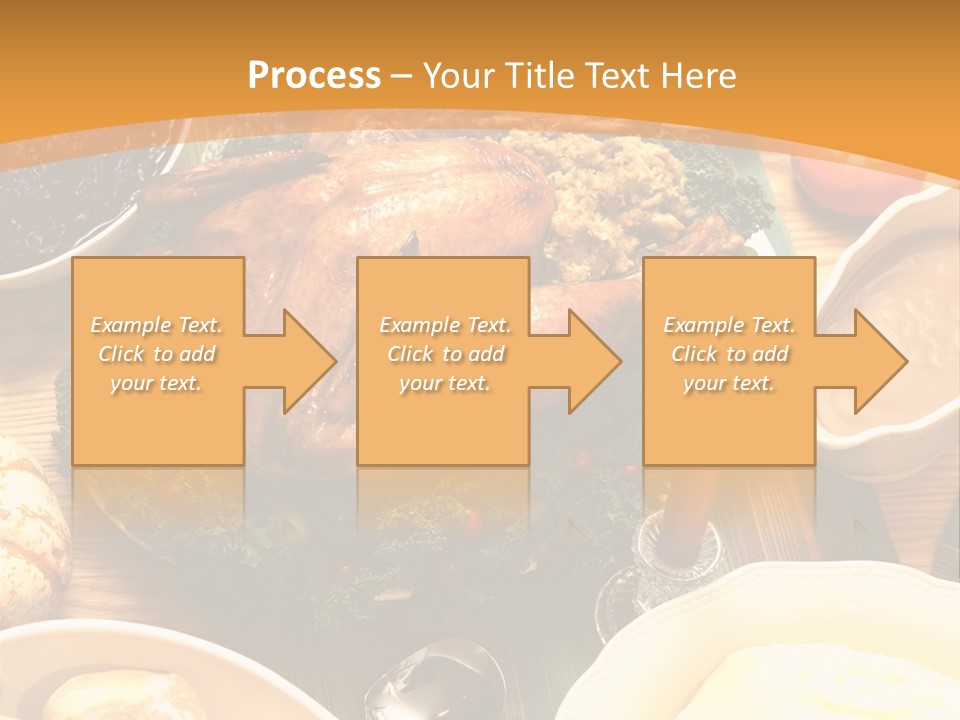 Process – Your Title Text Here

Example Text. Click to add your text.

Example Text. Click to add your text.

Example Text. Click to add your text.